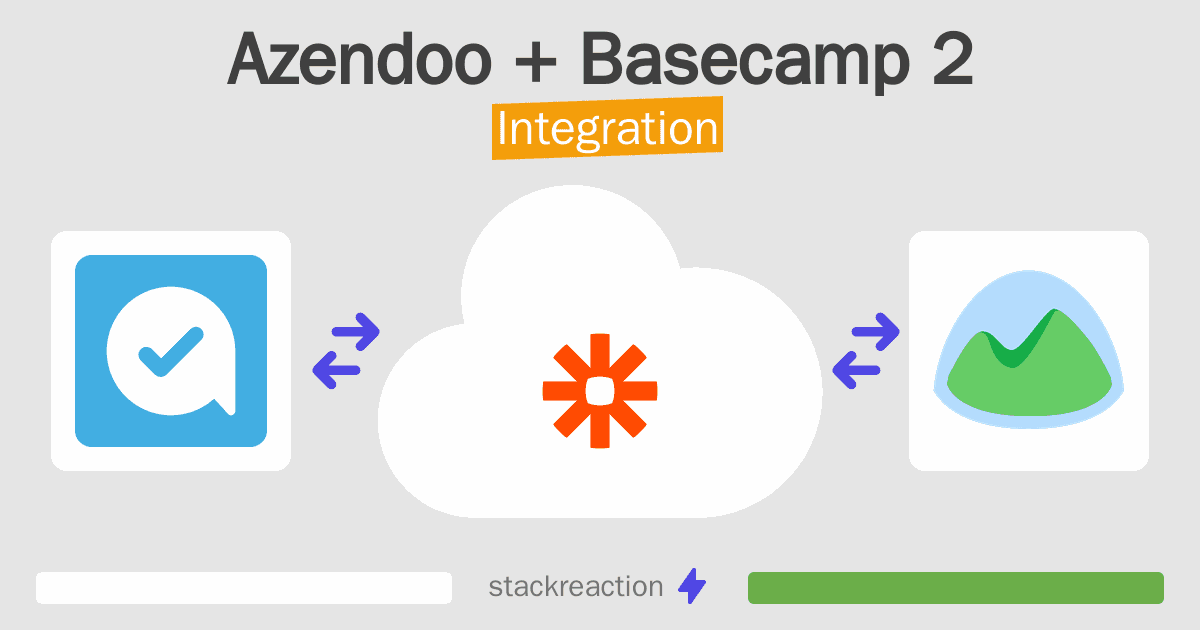 Azendoo + Basecamp 2
Integration

stackreaction